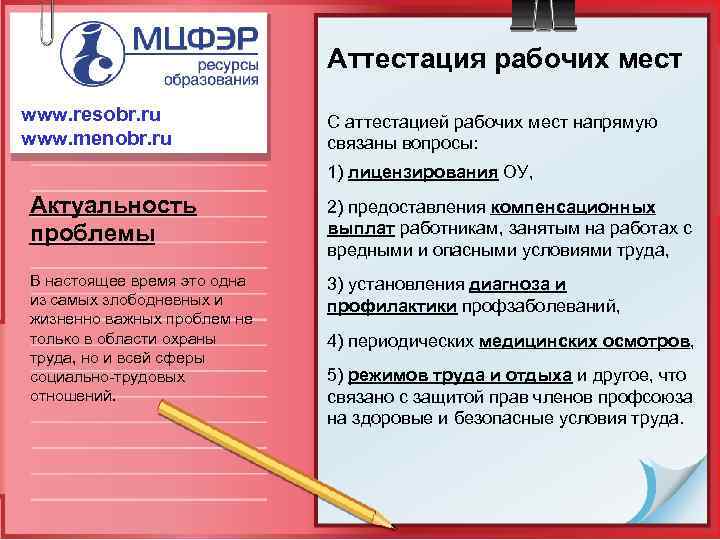 МЦФЭР
ресурсы образования

www.resobr.ru
www.menobr.ru

Актуальность проблемы

В настоящее время это одна из самых злободневных и жизненно важных проблем не только в области охраны труда, но и всей сферы социально-трудовых отношений.

Аттестация рабочих мест

С аттестацией рабочих мест напрямую связаны вопросы:

1) лицензирования ОУ,

2) предоставления компенсационных выплат работникам, занятым на работах с вредными и опасными условиями труда,

3) установления диагноза и профилактики профзаболеваний,

4) периодических медицинских осмотров,

5) режимов труда и отдыха и другое, что связано с защитой прав членов профсоюза на здоровые и безопасные условия труда.